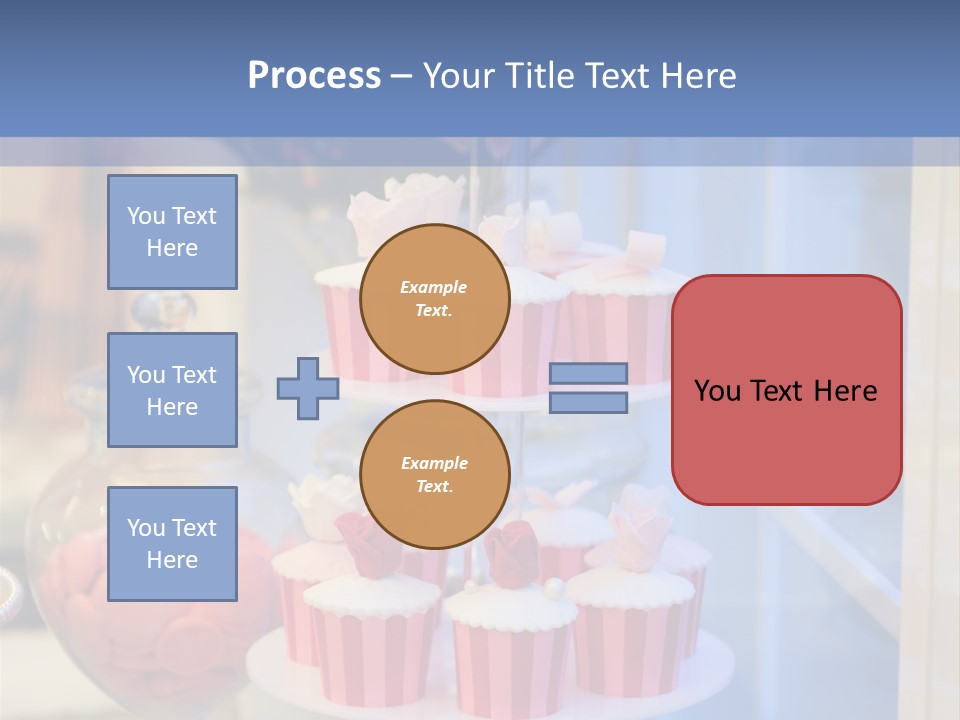 Process – Your Title Text Here

You Text Here

You Text Here

You Text Here

Example Text.

Example Text.

You Text Here